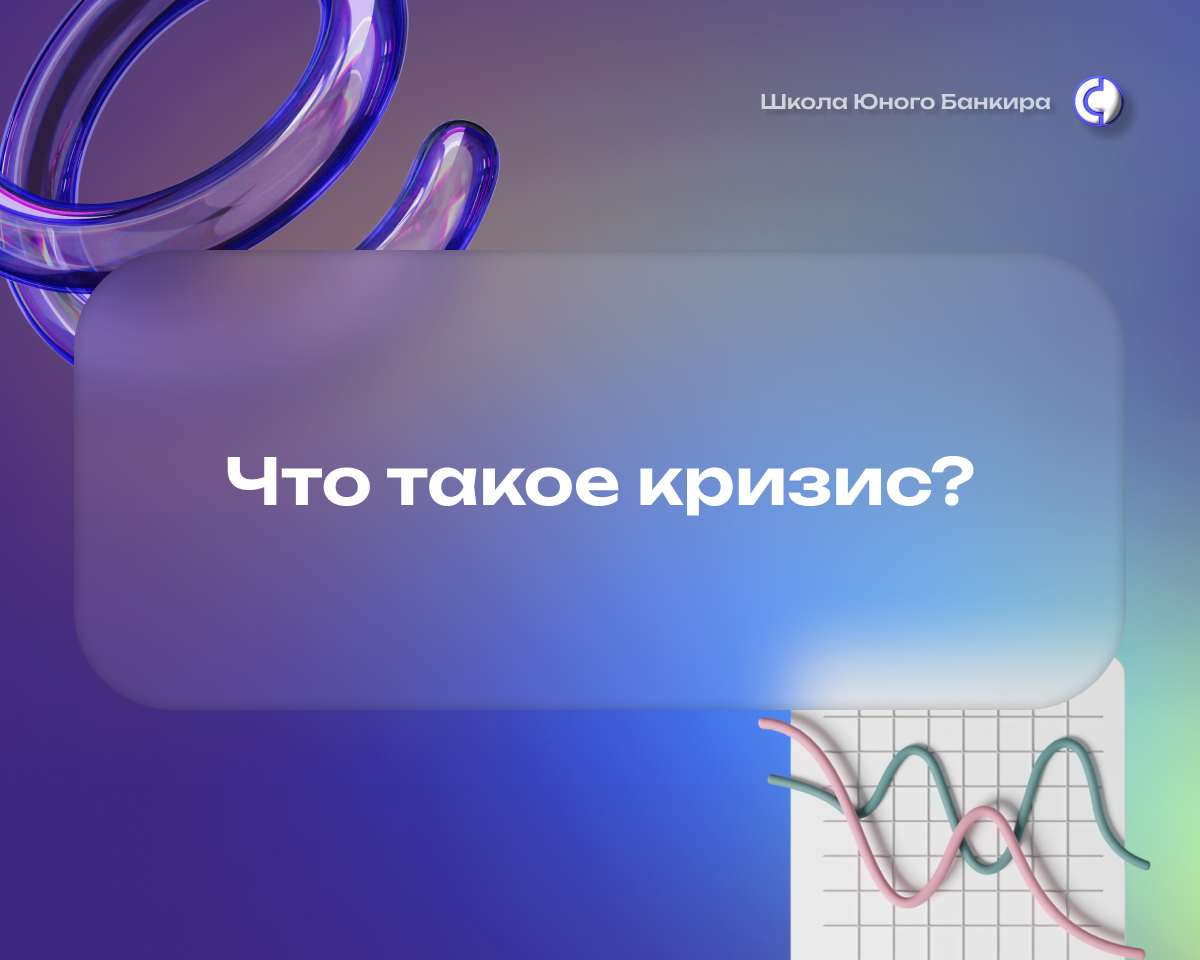 Школа Юного Банкира

Что такое кризис?